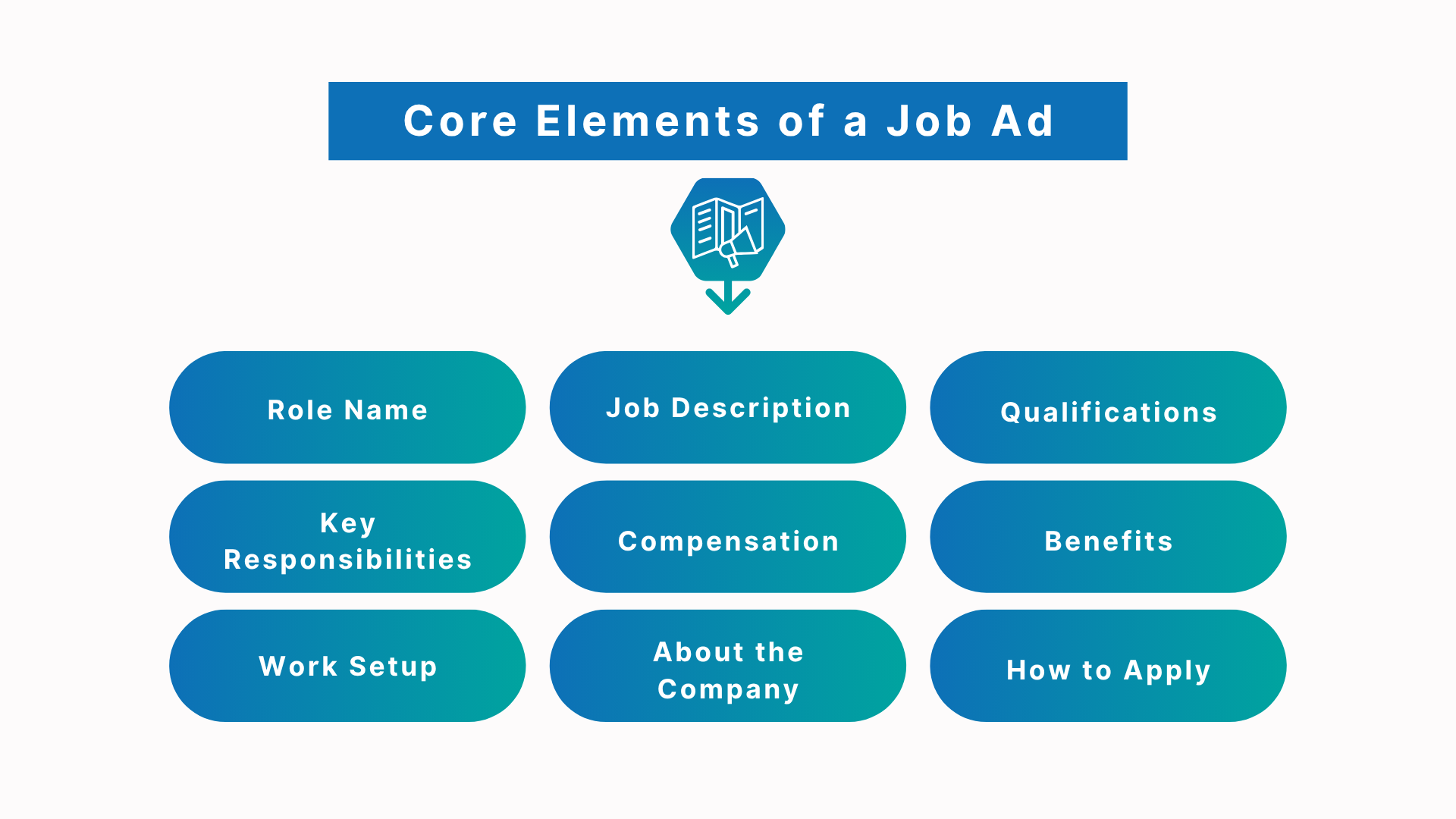 Core Elements of a Job Ad

Role Name

Job Description

Qualifications

Key Responsibilities

Compensation

Benefits

Work Setup

About the Company

How to Apply